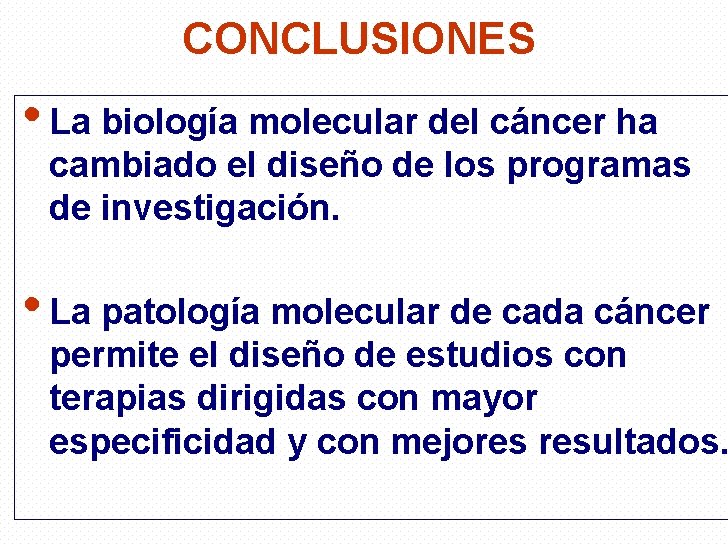 CONCLUSIONES

• La biología molecular del cáncer ha cambiado el diseño de los programas de investigación.

• La patología molecular de cada cáncer permite el diseño de estudios con terapias dirigidas con mayor especificidad y con mejores resultados.